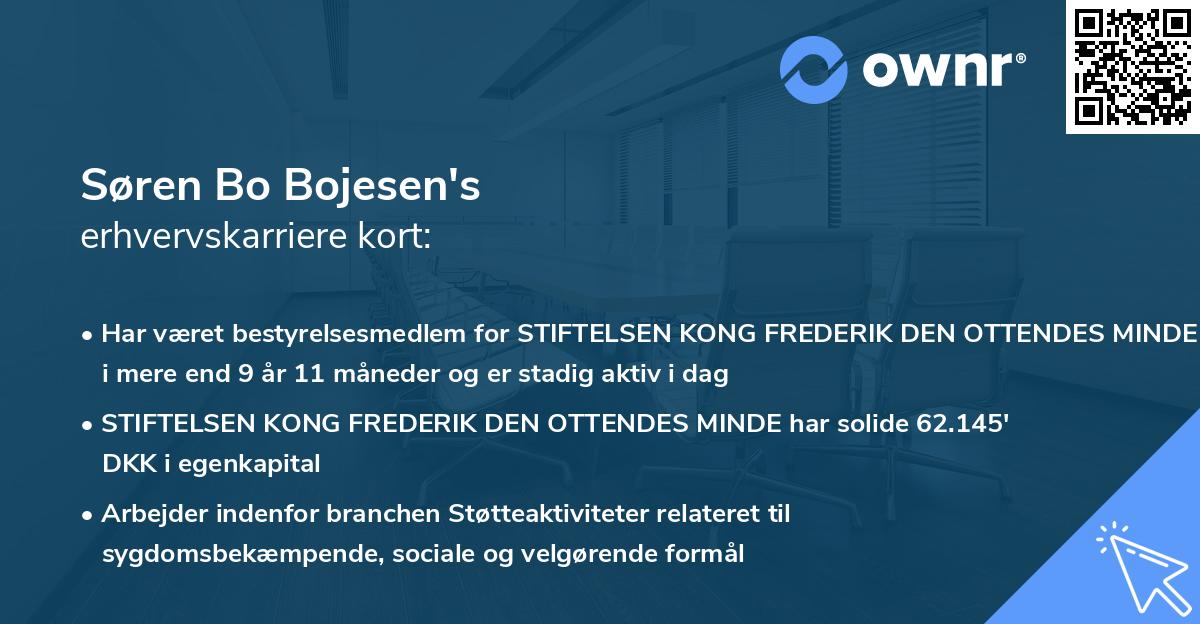 ownr®

Søren Bo Bojesen's
erhvervskarriere kort:

• Har været bestyrelsesmedlem for STIFTELSEN KONG FREDERIK DEN OTTENDES MINDE i mere end 9 år 11 måneder og er stadig aktiv i dag

• STIFTELSEN KONG FREDERIK DEN OTTENDES MINDE har solide 62.145' DKK i egenkapital

• Arbejder indenfor branchen Støtteaktiviteter relateret til sygdomsbekæmpende, sociale og velgørende formål